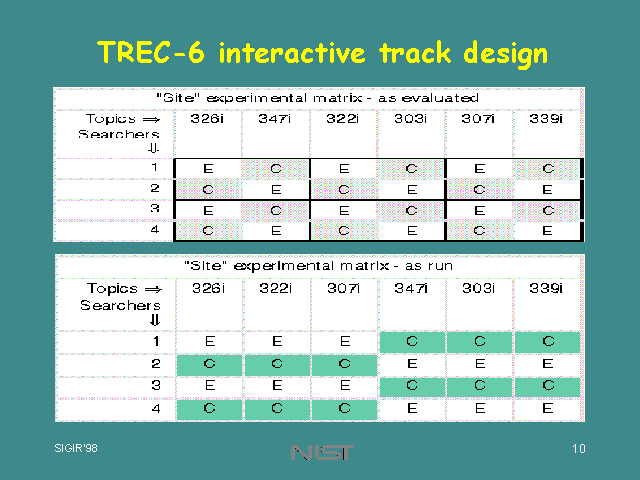 TREC-6 interactive track design

"Site" experimental matrix - as evaluated

| Topics ⇒ Searchers ⇓ | 326i | 347i | 322i | 303i | 307i | 339i |
|---|---|---|---|---|---|---|
| 1 | E | C | E | C | E | C |
| 2 | C | E | C | E | C | E |
| 3 | E | C | E | C | E | C |
| 4 | C | E | C | E | C | E |

"Site" experimental matrix - as run

| Topics ⇒ Searchers ⇓ | 326i | 322i | 307i | 347i | 303i | 339i |
|---|---|---|---|---|---|---|
| 1 | E | E | E | C | C | C |
| 2 | C | C | C | E | E | E |
| 3 | E | E | E | C | C | C |
| 4 | C | C | C | E | E | E |

SIGIR'98

NIST

10